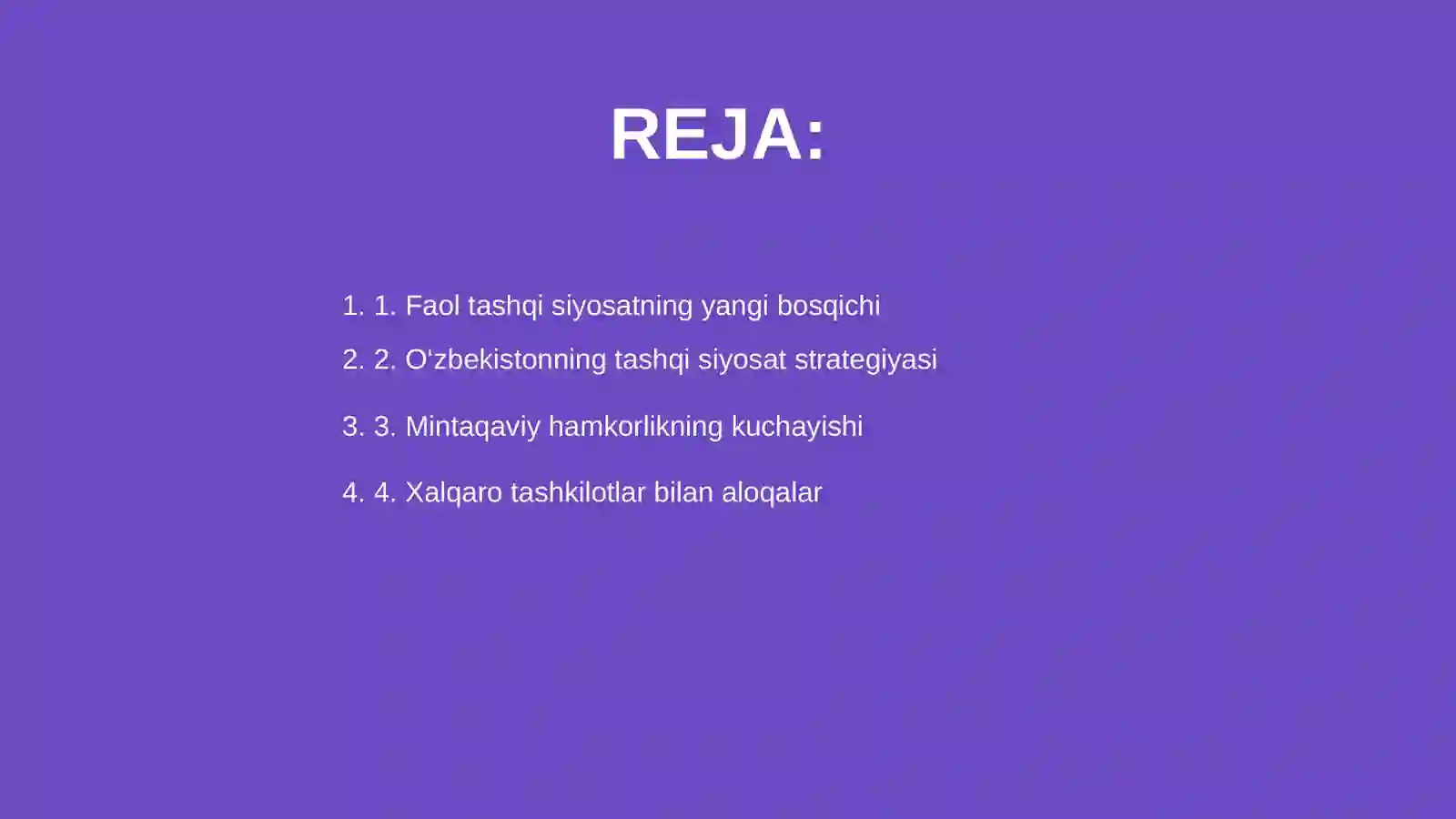 REJA:

1. 1. Faol tashqi siyosatning yangi bosqichi
2. 2. O'zbekistonning tashqi siyosat strategiyasi
3. 3. Mintaqaviy hamkorlikning kuchayishi
4. 4. Xalqaro tashkilotlar bilan aloqalar